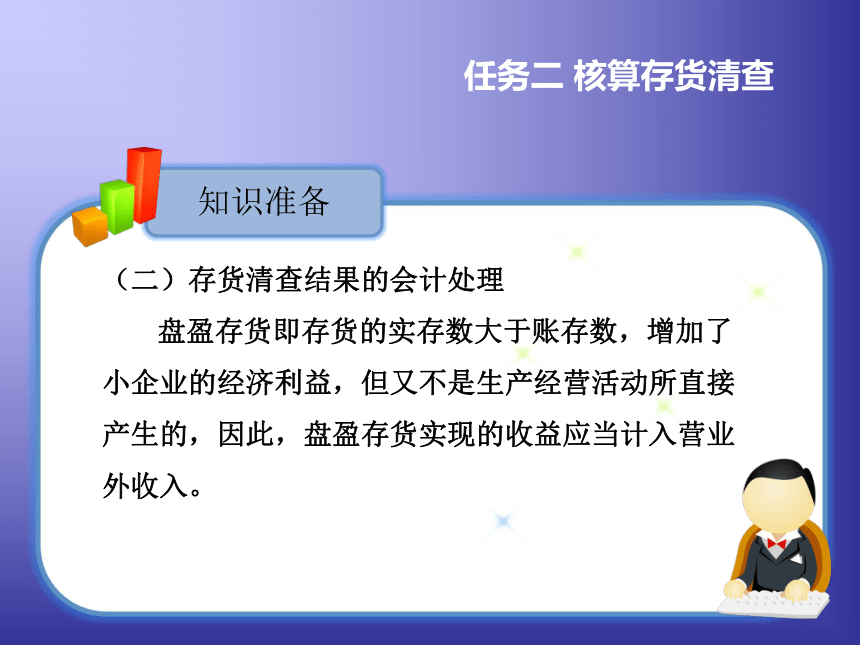 任务二 核算存货清查

知识准备

（二）存货清查结果的会计处理

盘盈存货即存货的实存数大于账存数，增加了小企业的经济利益，但又不是生产经营活动所直接产生的，因此，盘盈存货实现的收益应当计入营业外收入。